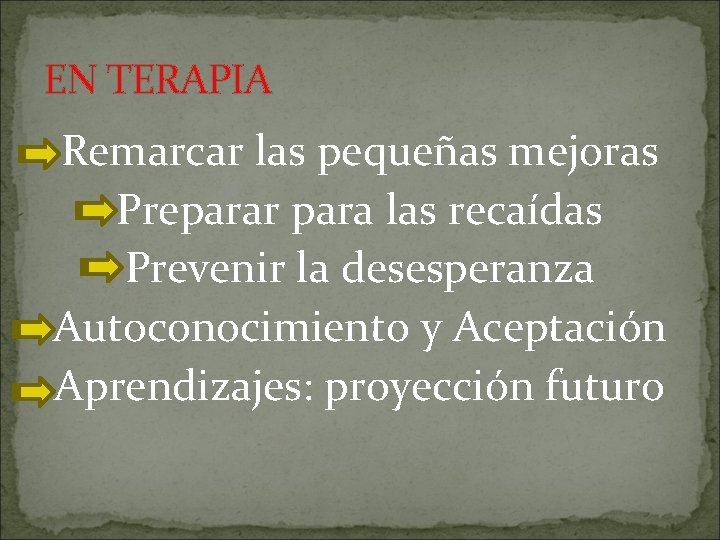 EN TERAPIA

Remarcar las pequeñas mejoras

Preparar para las recaídas

Prevenir la desesperanza

Autoconocimiento y Aceptación

Aprendizajes: proyección futuro